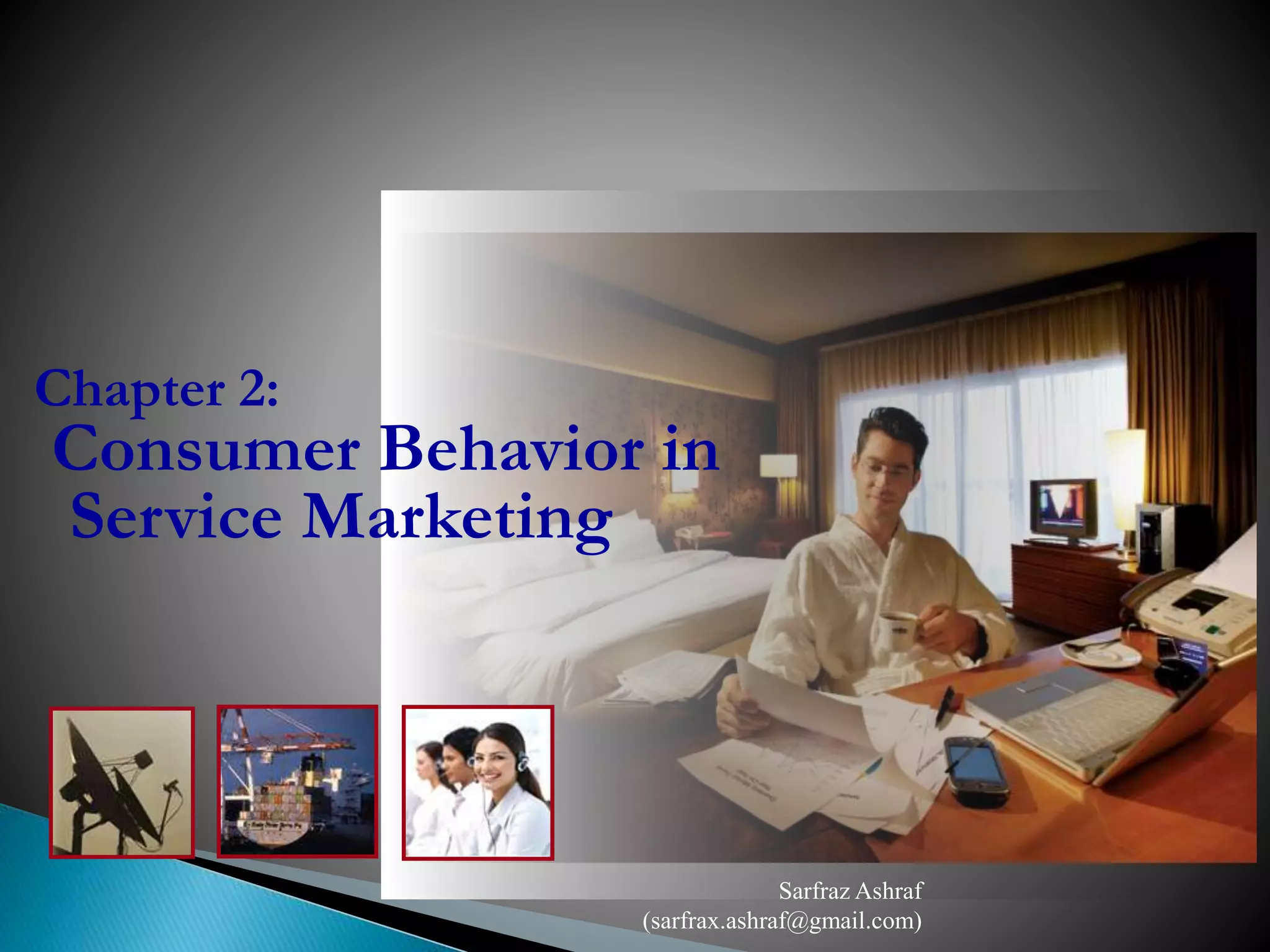 Chapter 2:
Consumer Behavior in Service Marketing

Sarfraz Ashraf
(sarfrax.ashraf@gmail.com)